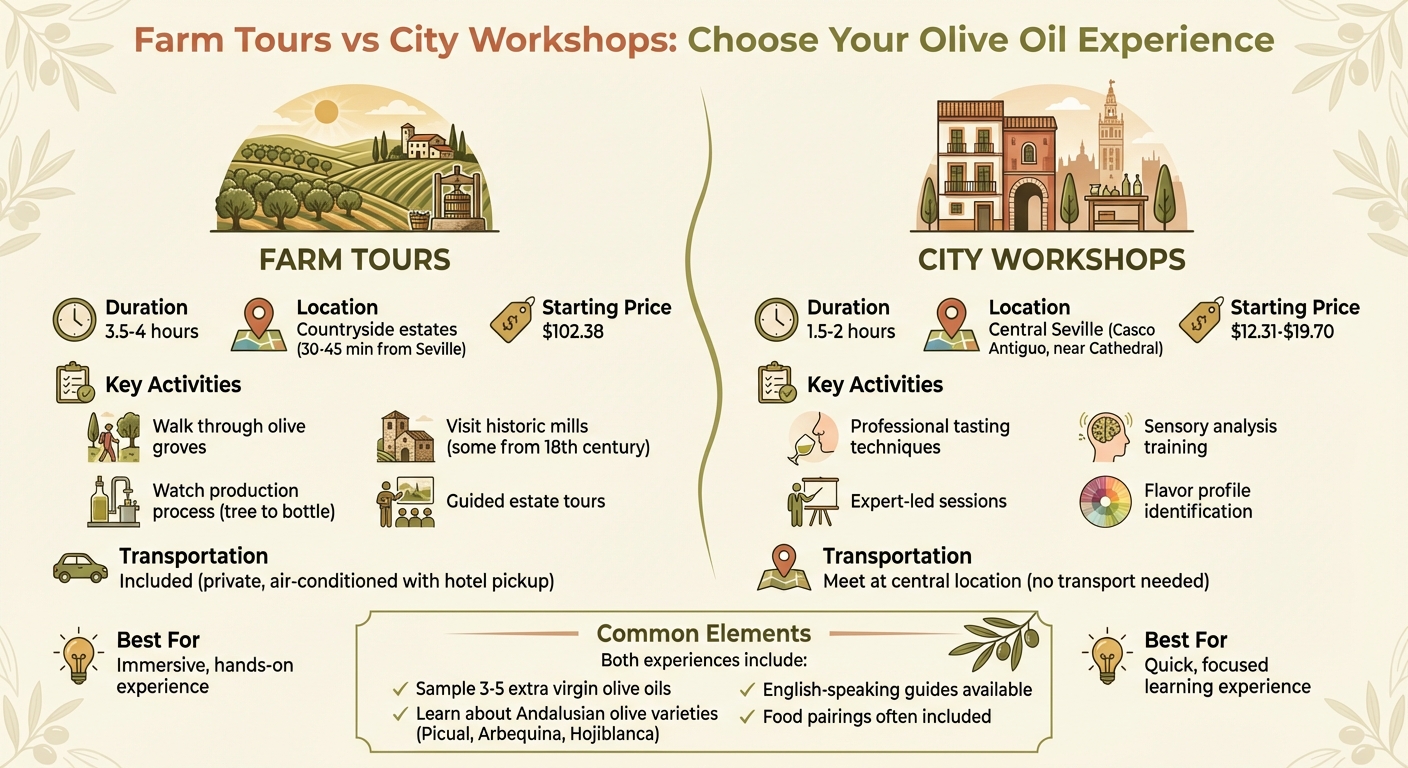 Farm Tours vs City Workshops: Choose Your Olive Oil Experience

FARM TOURS

Duration
3.5-4 hours

Location
Countryside estates (30-45 min from Seville)

Starting Price
$102.38

Key Activities

Walk through olive groves

Visit historic mills (some from 18th century)

Watch production process (tree to bottle)

Guided estate tours

Transportation
Included (private, air-conditioned with hotel pickup)

Best For
Immersive, hands-on experience

CITY WORKSHOPS

Duration
1.5-2 hours

Location
Central Seville (Casco Antiguo, near Cathedral)

Starting Price
$12.31-$19.70

Key Activities

Professional tasting techniques

Sensory analysis training

Expert-led sessions

Flavor profile identification

Transportation
Meet at central location (no transport needed)

Best For
Quick, focused learning experience

Common Elements
Both experiences include:
✓ Sample 3-5 extra virgin olive oils
✓ Learn about Andalusian olive varieties (Picual, Arbequina, Hojiblanca)
✓ English-speaking guides available
✓ Food pairings often included